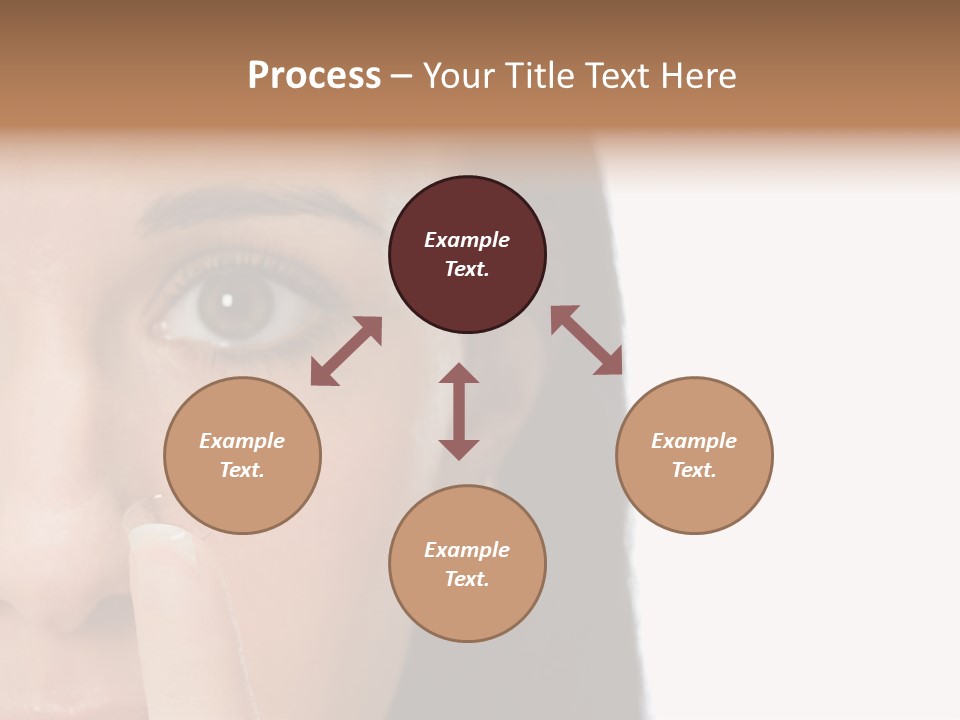 Process – Your Title Text Here

Example Text.

Example Text.

Example Text.

Example Text.